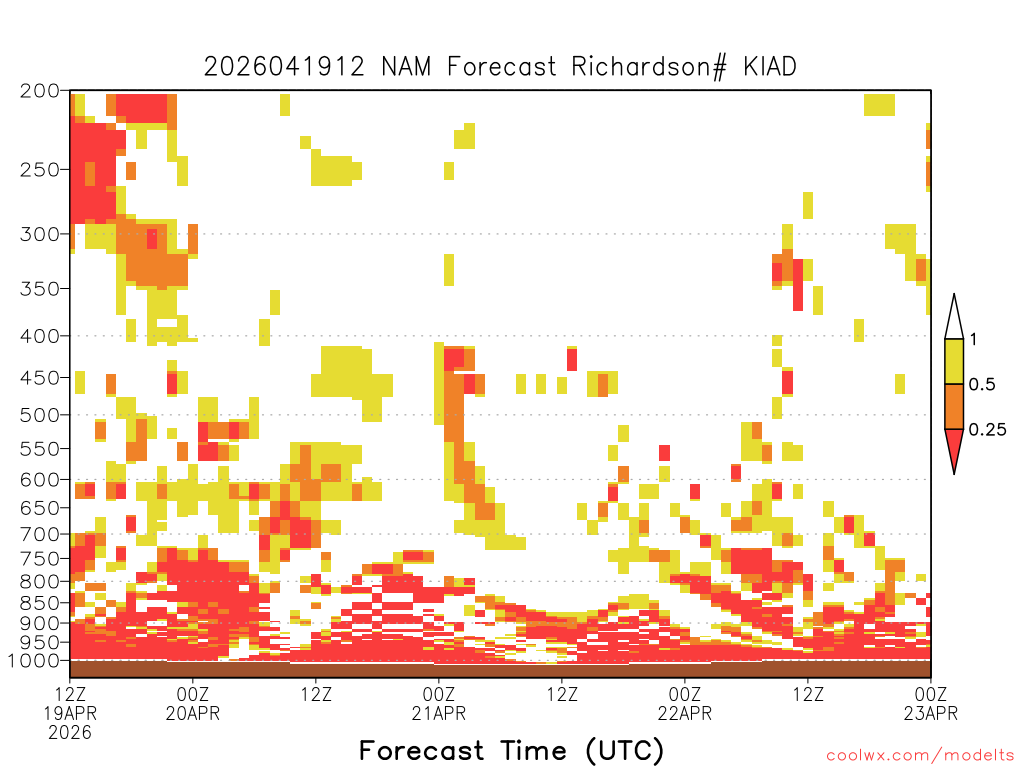 2026041912 NAM Forecast Richardson# KIAD

200
250
300
350
400
450
500
550
600
650
700
750
800
850
900
950
1000

1
0.5
0.25

12Z
19APR
2026
00Z
20APR
12Z
00Z
21APR
12Z
00Z
22APR
12Z
00Z
23APR

Forecast Time (UTC)

coolwx.com/modelts